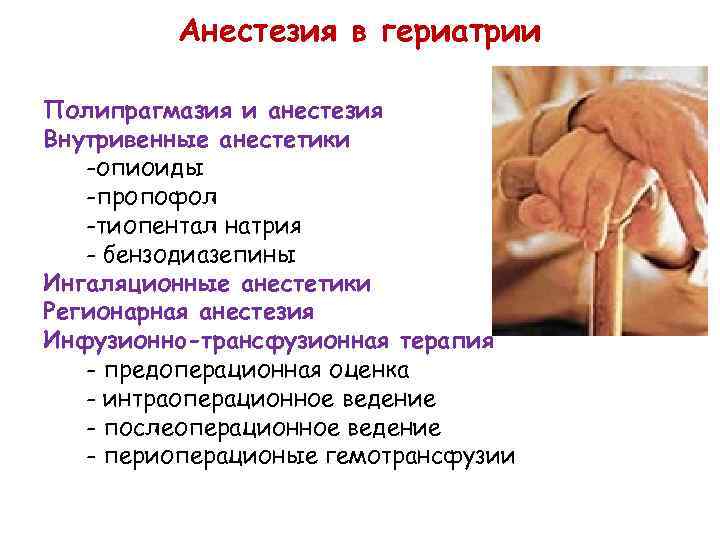 Анестезия в гериатрии

Полипрагмазия и анестезия
Внутривенные анестетики
-опиоиды
-пропофол
-тиопентал натрия
- бензодиазепины
Ингаляционные анестетики
Регионарная анестезия
Инфузионно-трансфузионная терапия
- предоперационная оценка
- интраоперационное ведение
- послеоперационное ведение
- периоперационые гемотрансфузии